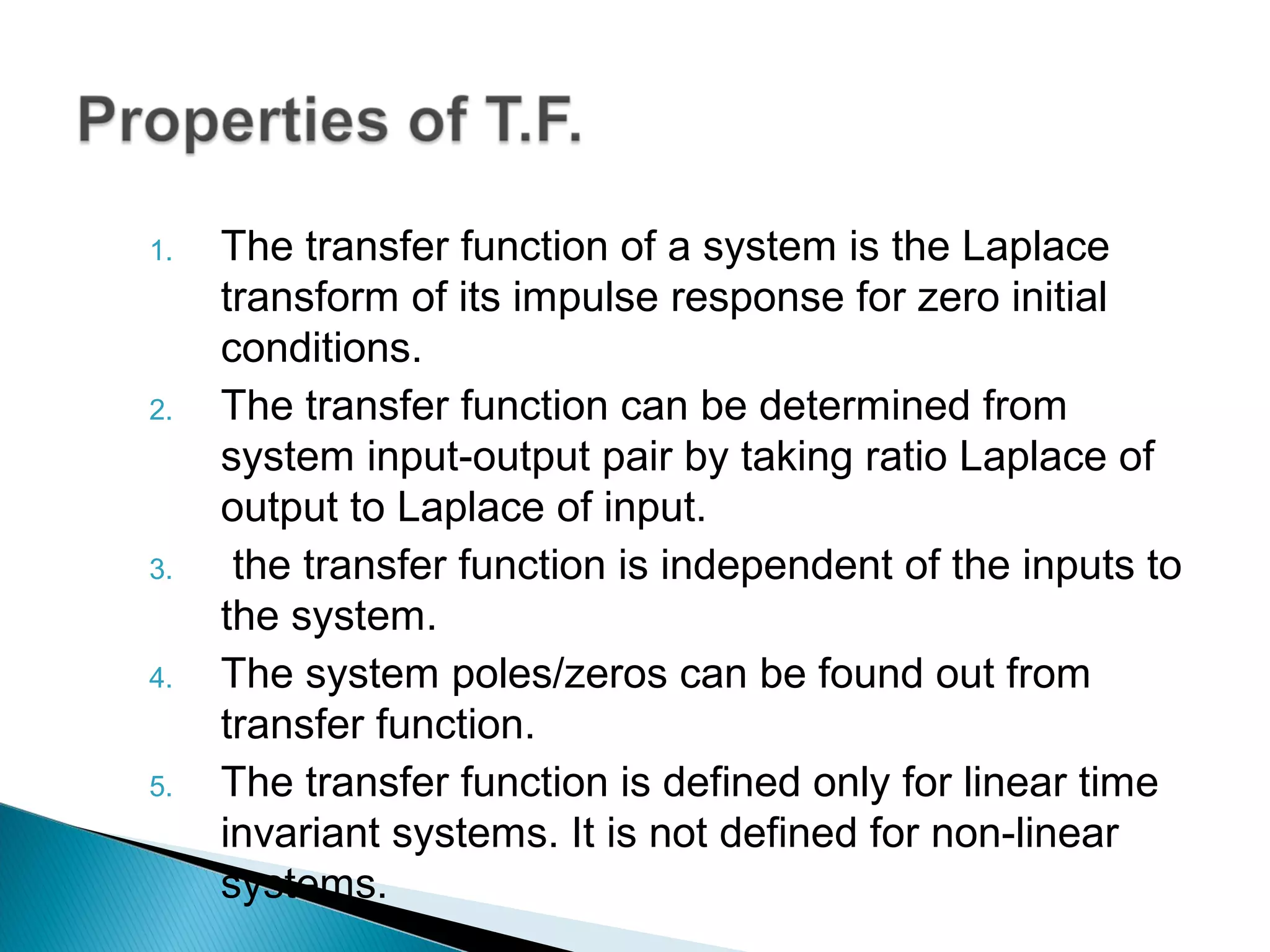 Properties of T.F.

1. The transfer function of a system is the Laplace transform of its impulse response for zero initial conditions.
2. The transfer function can be determined from system input-output pair by taking ratio Laplace of output to Laplace of input.
3. the transfer function is independent of the inputs to the system.
4. The system poles/zeros can be found out from transfer function.
5. The transfer function is defined only for linear time invariant systems. It is not defined for non-linear systems.